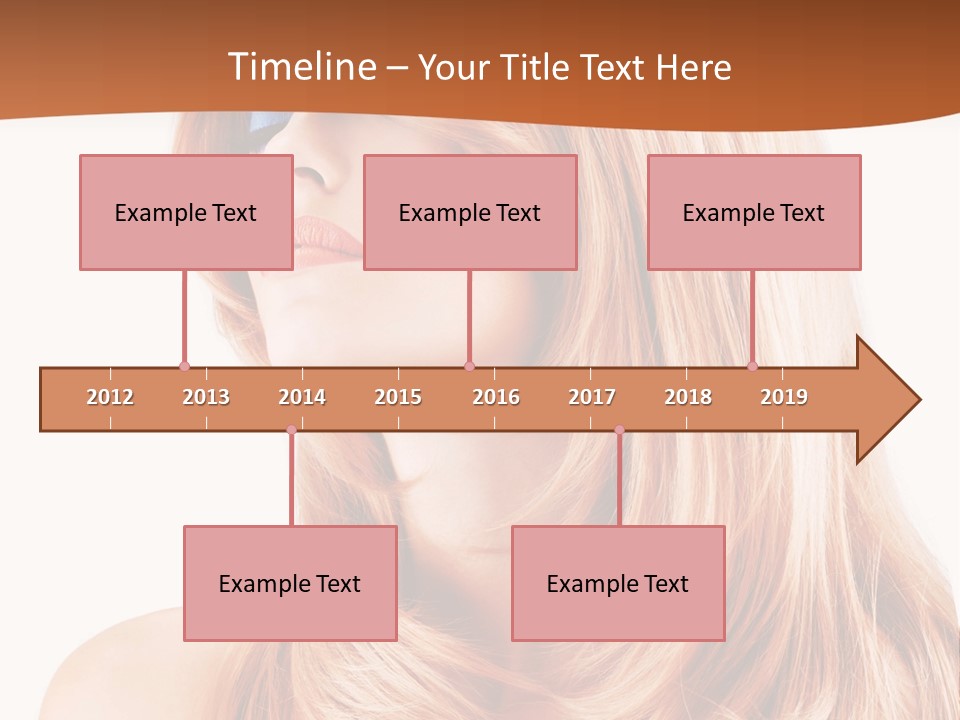 Timeline – Your Title Text Here

Example Text

Example Text

Example Text

2012 2013 2014 2015 2016 2017 2018 2019

Example Text

Example Text